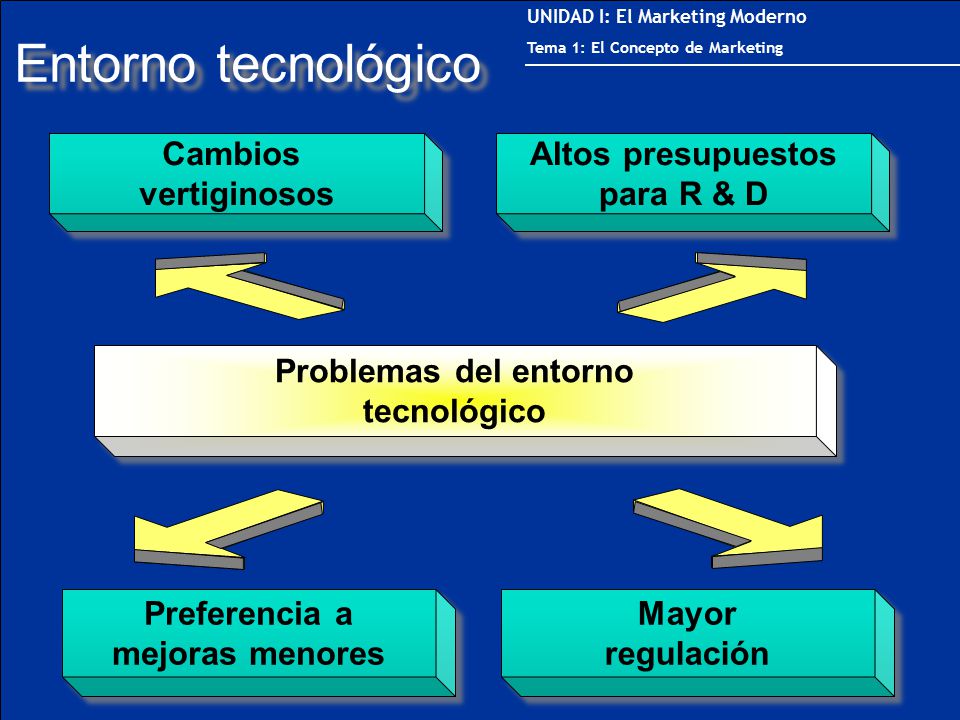 UNIDAD I: El Marketing Moderno
Tema 1: El Concepto de Marketing

Entorno tecnológico

Cambios vertiginosos

Altos presupuestos para R & D

Problemas del entorno tecnológico

Preferencia a mejoras menores

Mayor regulación